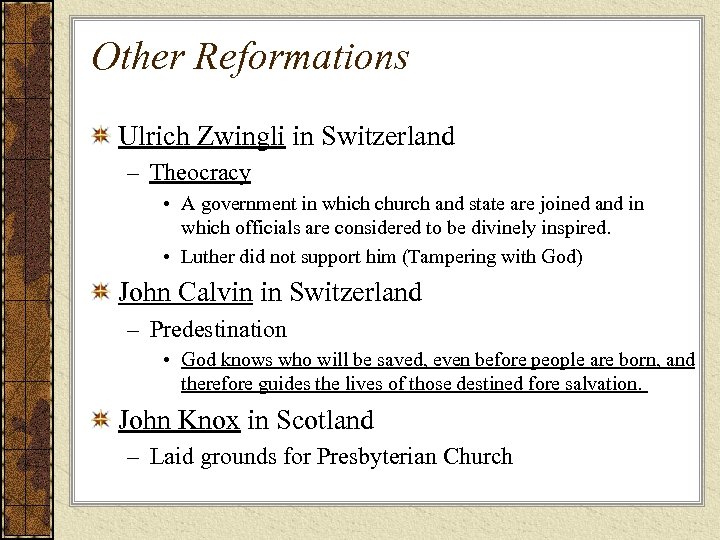 Other Reformations

Ulrich Zwingli in Switzerland

– Theocracy

• A government in which church and state are joined and in which officials are considered to be divinely inspired.

• Luther did not support him (Tampering with God)

John Calvin in Switzerland

– Predestination

• God knows who will be saved, even before people are born, and therefore guides the lives of those destined fore salvation.

John Knox in Scotland

– Laid grounds for Presbyterian Church